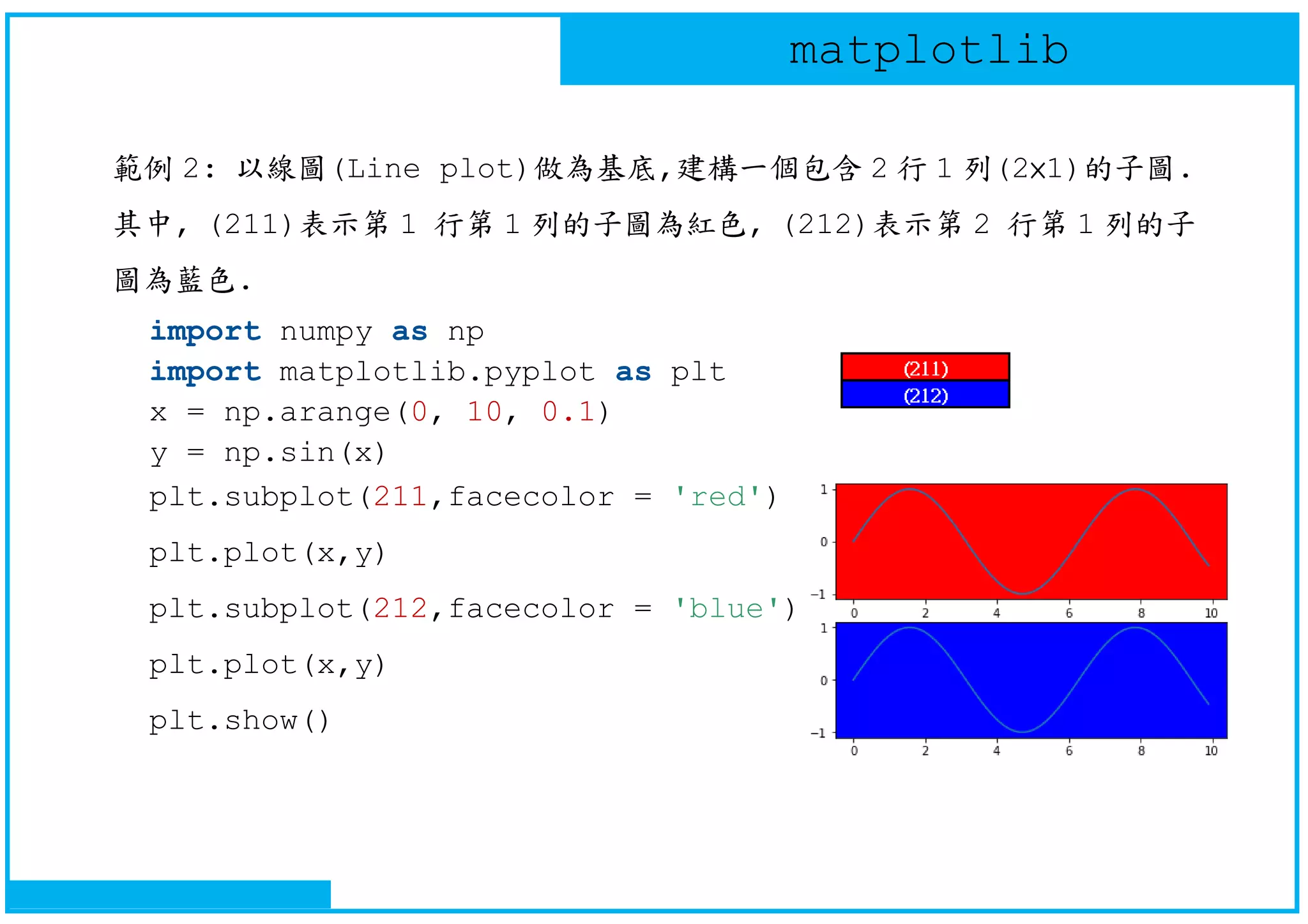 matplotlib

範例 2: 以線圖(Line plot)做為基底,建構一個包含 2 行 1 列(2x1)的子圖. 其中, (211)表示第 1 行第 1 列的子圖為紅色, (212)表示第 2 行第 1 列的子圖為藍色.

import numpy as np
import matplotlib.pyplot as plt
x = np.arange(0, 10, 0.1)
y = np.sin(x)
plt.subplot(211,facecolor = 'red')
plt.plot(x,y)
plt.subplot(212,facecolor = 'blue')
plt.plot(x,y)
plt.show()

(211)
(212)

1
0
−1
0 2 4 6 8 10
1
0
−1
0 2 4 6 8 10